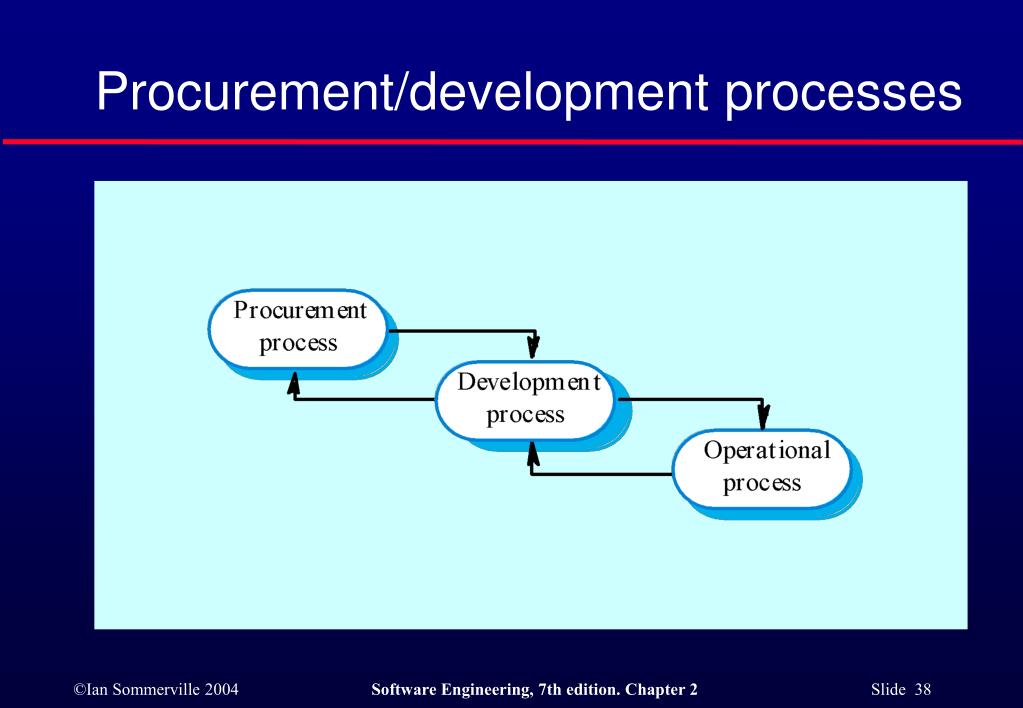 Procurement/development processes

Procurement process

Development process

Operational process

©Ian Sommerville 2004

Software Engineering, 7th edition. Chapter 2

Slide 38